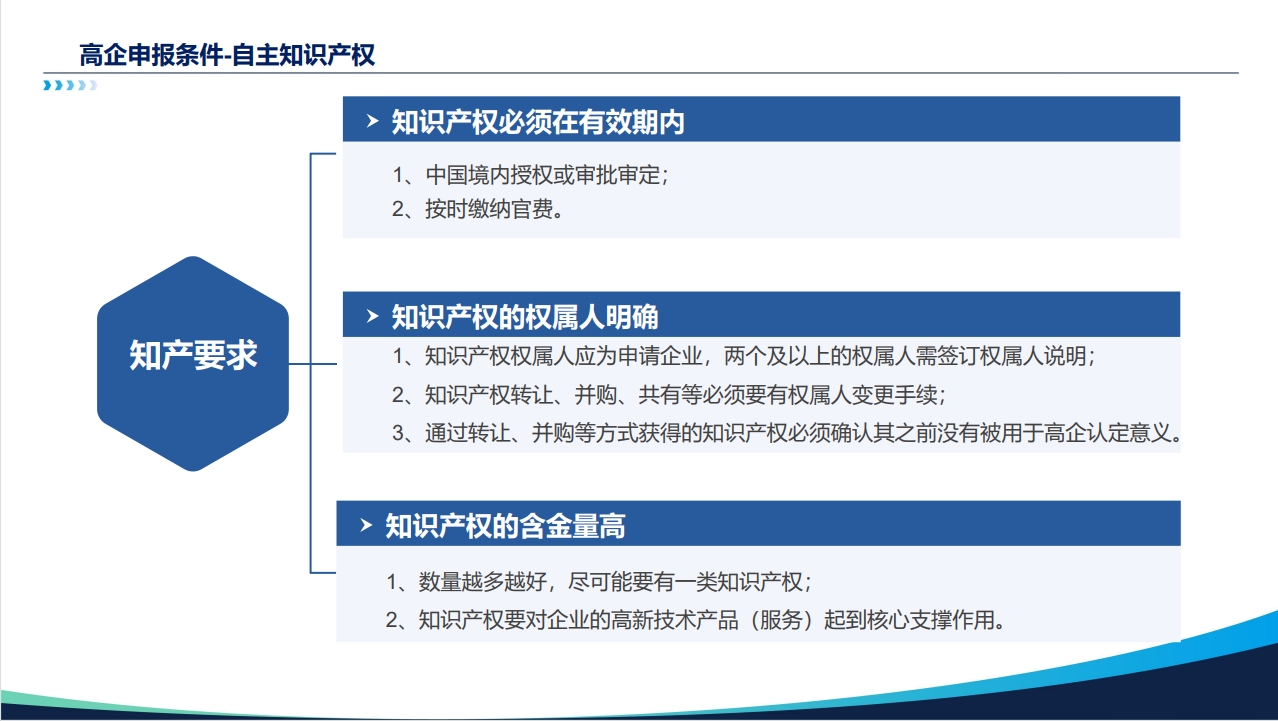 高企申报条件-自主知识产权

知产要求

知识产权必须在有效期内

1、中国境内授权或审批审定；
2、按时缴纳官费。

知识产权的权属人明确

1、知识产权权属人应为申请企业，两个及以上的权属人需签订权属人说明；
2、知识产权转让、并购、共有等必须要有权属人变更手续；
3、通过转让、并购等方式获得的知识产权必须确认其之前没有被用于高企认定意义。

知识产权的含金量高

1、数量越多越好，尽可能要有一类知识产权；
2、知识产权要对企业的高新技术产品（服务）起到核心支撑作用。